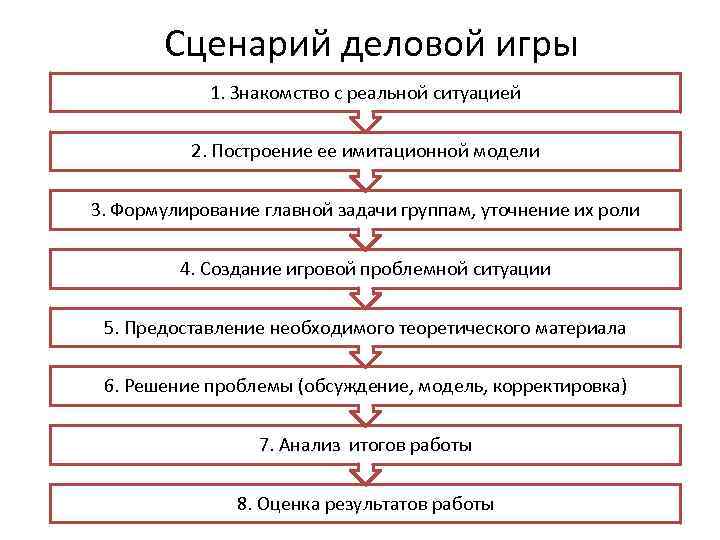 Сценарий деловой игры

1. Знакомство с реальной ситуацией

2. Построение ее имитационной модели

3. Формулирование главной задачи группам, уточнение их роли

4. Создание игровой проблемной ситуации

5. Предоставление необходимого теоретического материала

6. Решение проблемы (обсуждение, модель, корректировка)

7. Анализ итогов работы

8. Оценка результатов работы